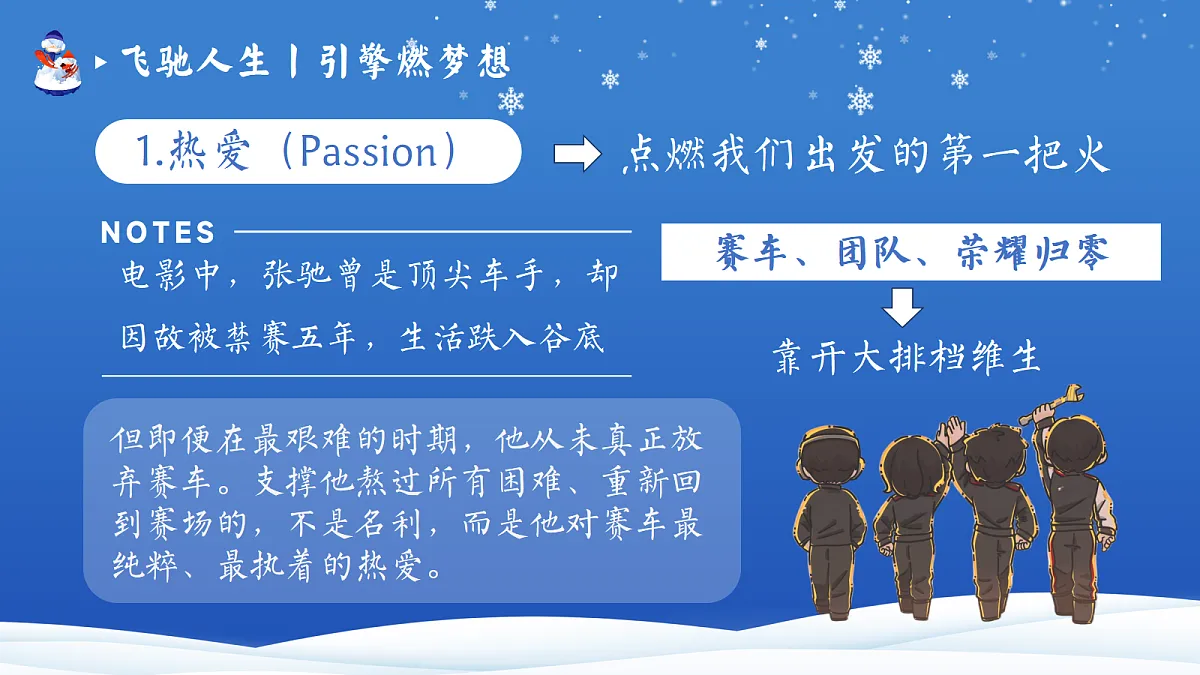 飞驰人生丨引擎燃梦想

1.热爱（Passion）

点燃我们出发的第一把火

NOTES

电影中，张驰曾是顶尖车手，却因故被禁赛五年，生活跌入谷底

赛车、团队、荣耀归零

靠开大排档维生

但即便在最艰难的时期，他从未真正放弃赛车。支撑他熬过所有困难、重新回到赛场的，不是名利，而是他对赛车最纯粹、最执着的热爱。